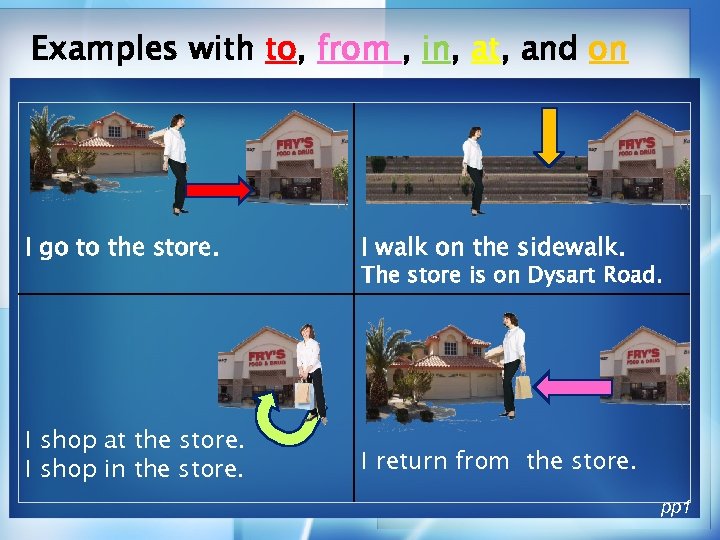 Examples with to, from , in, at, and on

FRY'S FOOD & DRUG

I go to the store.

FRY'S FOOD & DRUG

I walk on the sidewalk.
The store is on Dysart Road.

FRY'S FOOD & DRUG

I shop at the store.
I shop in the store.

FRY'S FOOD & DRUG

I return from the store.

ppt